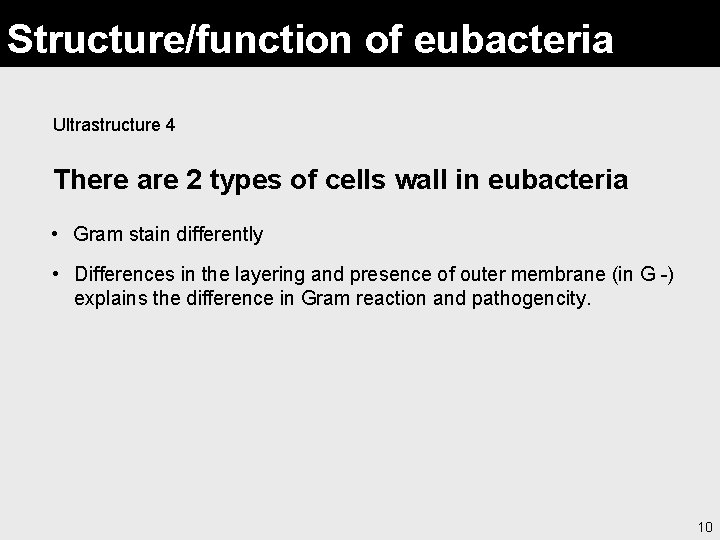 Structure/function of eubacteria

Ultrastructure 4

There are 2 types of cells wall in eubacteria

• Gram stain differently

• Differences in the layering and presence of outer membrane (in G -) explains the difference in Gram reaction and pathogencity.

10